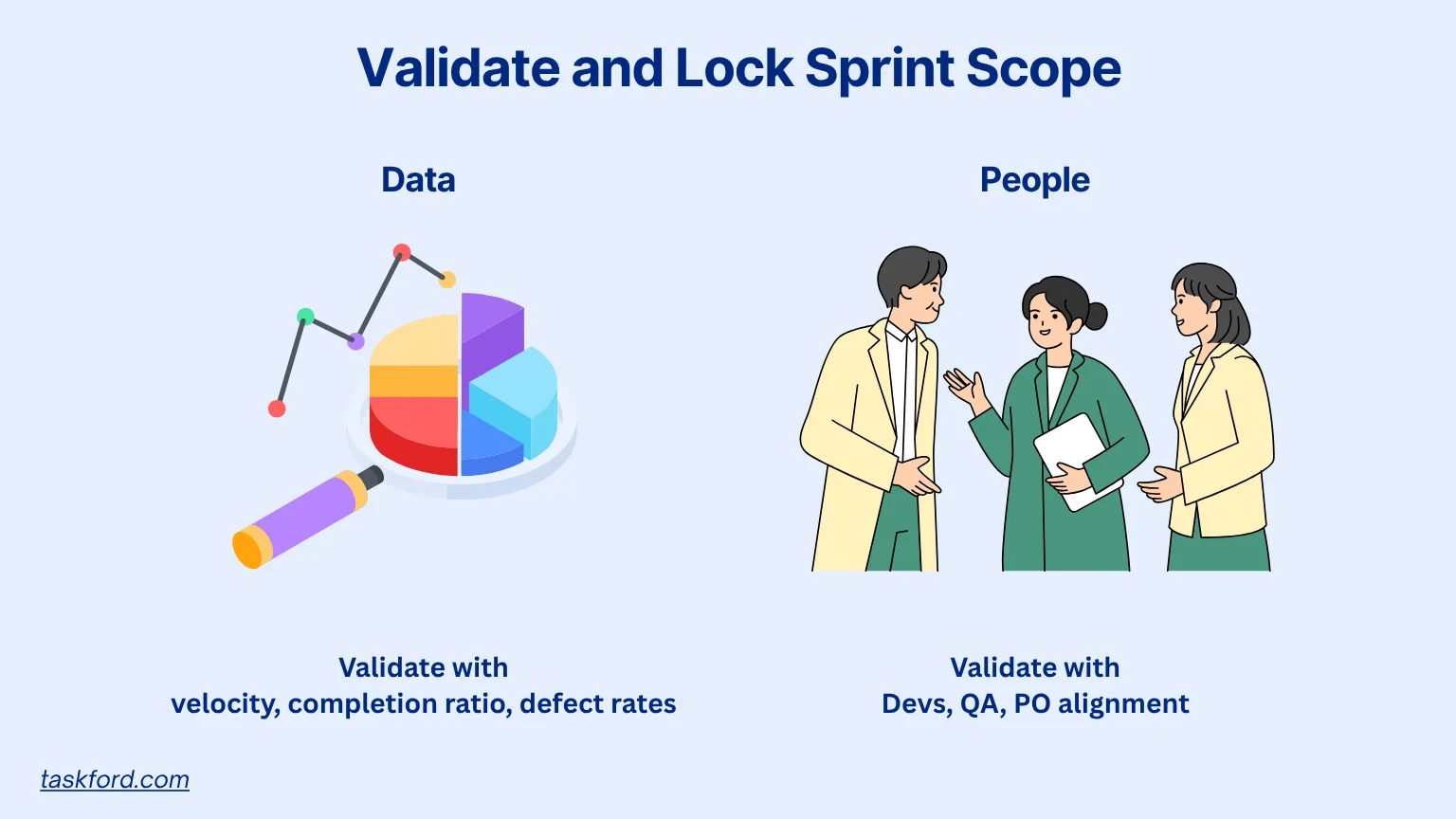 Validate and Lock Sprint Scope

Data

Validate with
velocity, completion ratio, defect rates

People

Validate with
Devs, QA, PO alignment

taskford.com